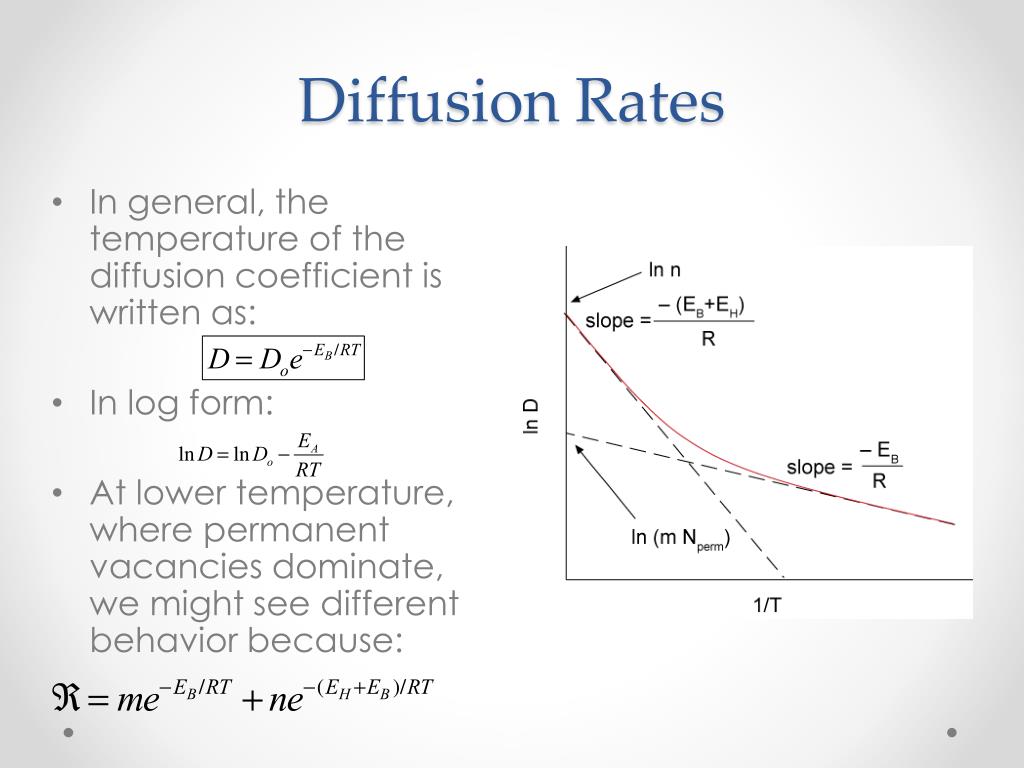 Diffusion Rates

• In general, the temperature of the diffusion coefficient is written as:

$D = D_o e^{-E_B/RT}$

• In log form:

$\ln D = \ln D_o - \frac{E_A}{RT}$

• At lower temperature, where permanent vacancies dominate, we might see different behavior because:

$\Re = me^{-E_B/RT} + ne^{-(E_H+E_B)/RT}$

ln n

slope = $\frac{-(E_B+E_H)}{R}$

ln D

slope = $\frac{-E_B}{R}$

ln (m $N_{perm}$)

1/T